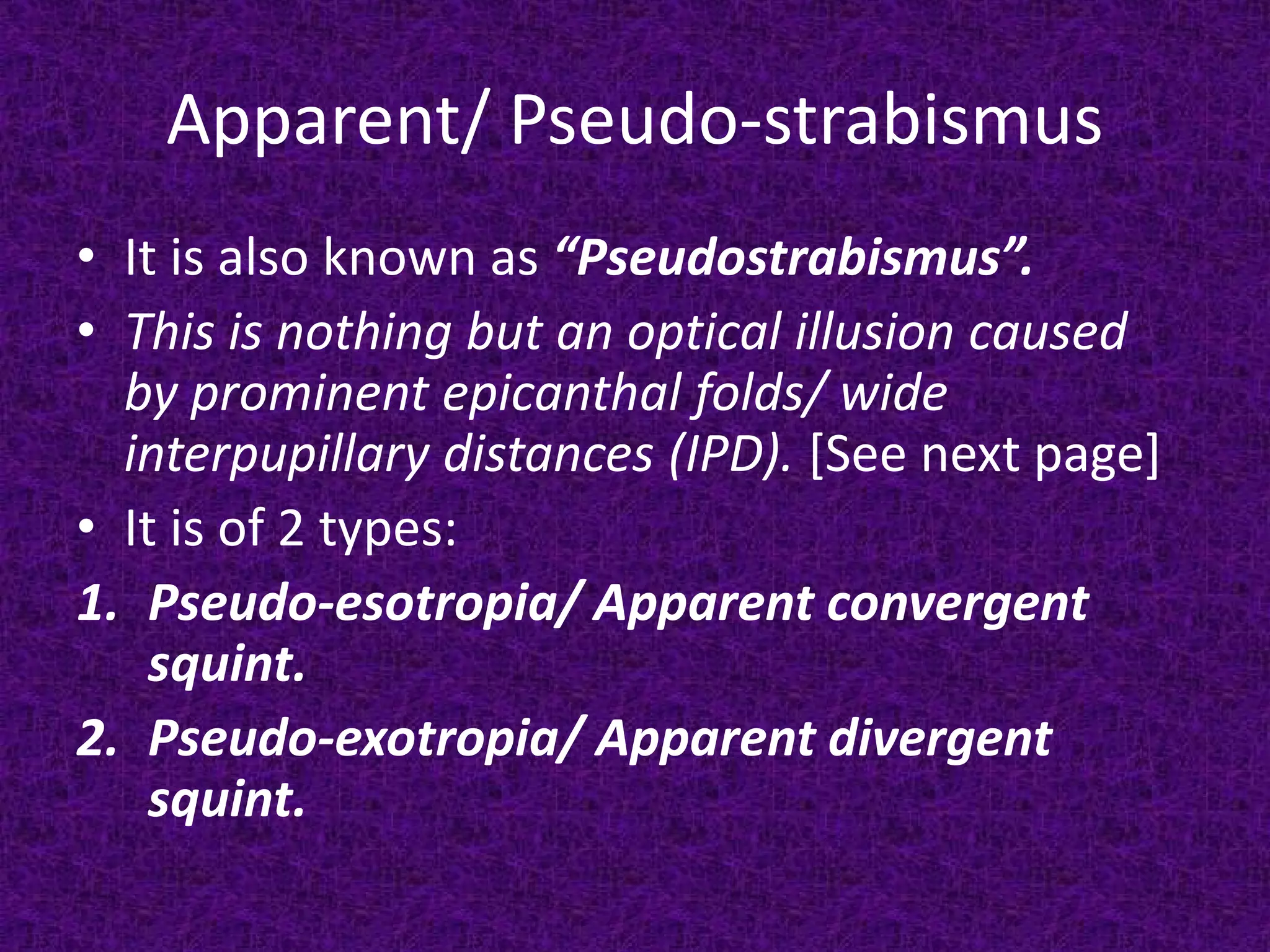 Apparent/ Pseudo-strabismus

• It is also known as “Pseudostrabismus”.
• This is nothing but an optical illusion caused by prominent epicanthal folds/ wide interpupillary distances (IPD). [See next page]
• It is of 2 types:
1. Pseudo-esotropia/ Apparent convergent squint.
2. Pseudo-exotropia/ Apparent divergent squint.